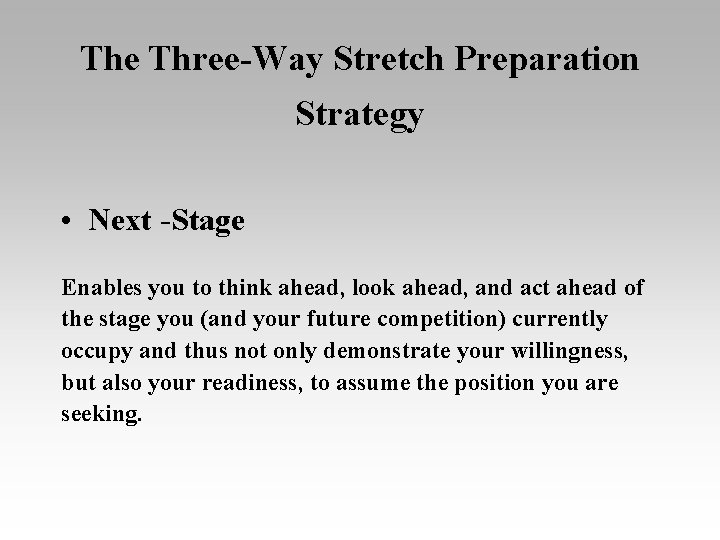 The Three-Way Stretch Preparation Strategy

• Next -Stage

Enables you to think ahead, look ahead, and act ahead of the stage you (and your future competition) currently occupy and thus not only demonstrate your willingness, but also your readiness, to assume the position you are seeking.